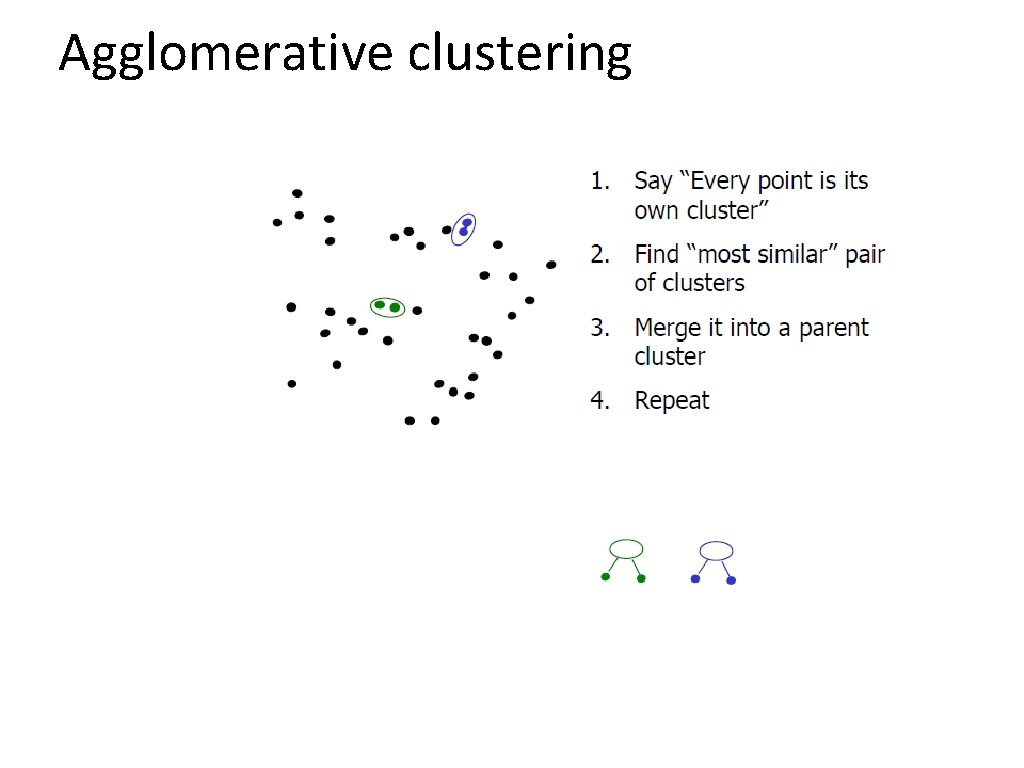 Agglomerative clustering

1. Say “Every point is its own cluster”
2. Find “most similar” pair of clusters
3. Merge it into a parent cluster
4. Repeat